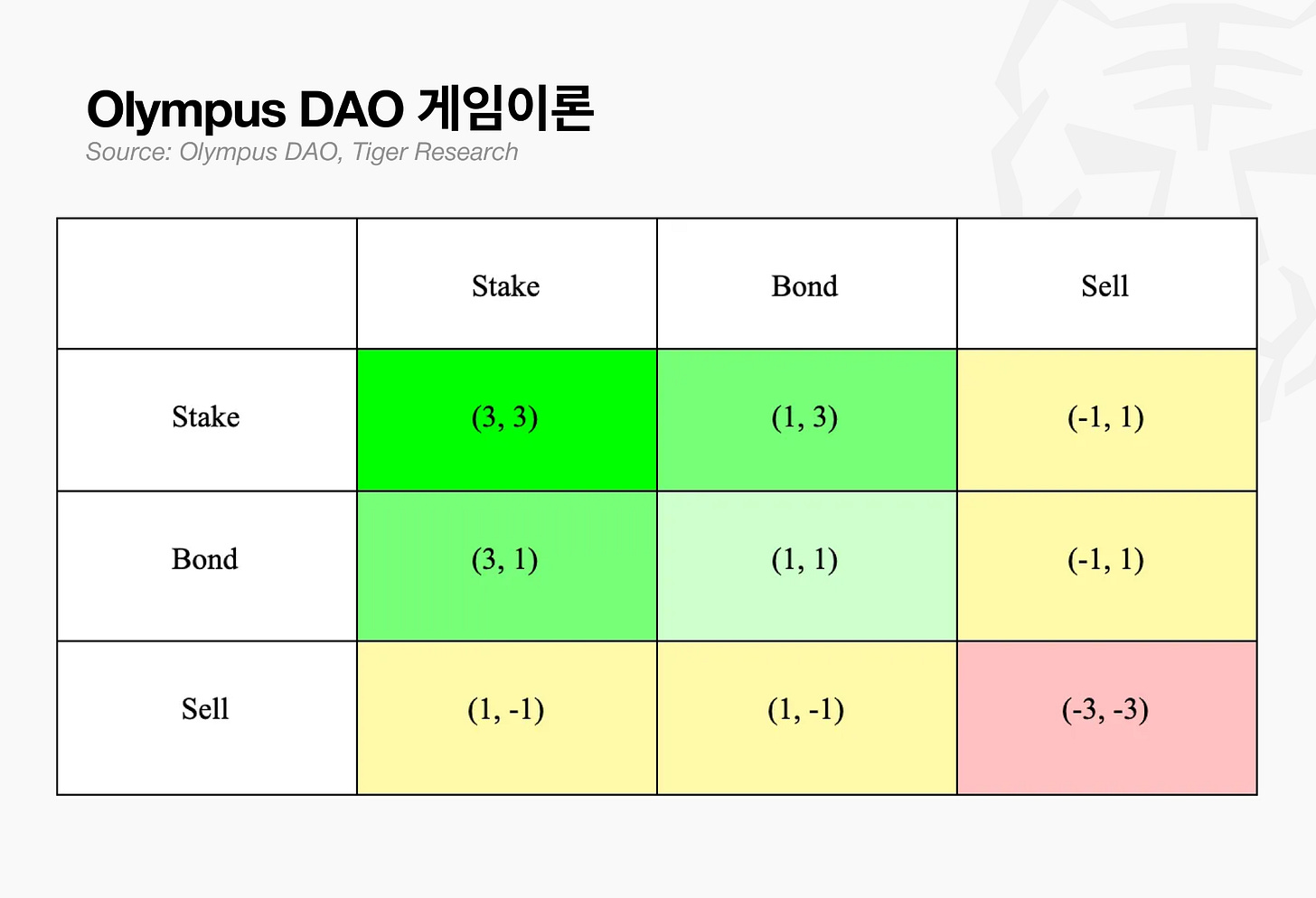 Olympus DAO 게임이론

Source: Olympus DAO, Tiger Research

|  | Stake | Bond | Sell |
|---|---|---|---|
| Stake | (3, 3) | (1, 3) | (-1, 1) |
| Bond | (3, 1) | (1, 1) | (-1, 1) |
| Sell | (1, -1) | (1, -1) | (-3, -3) |